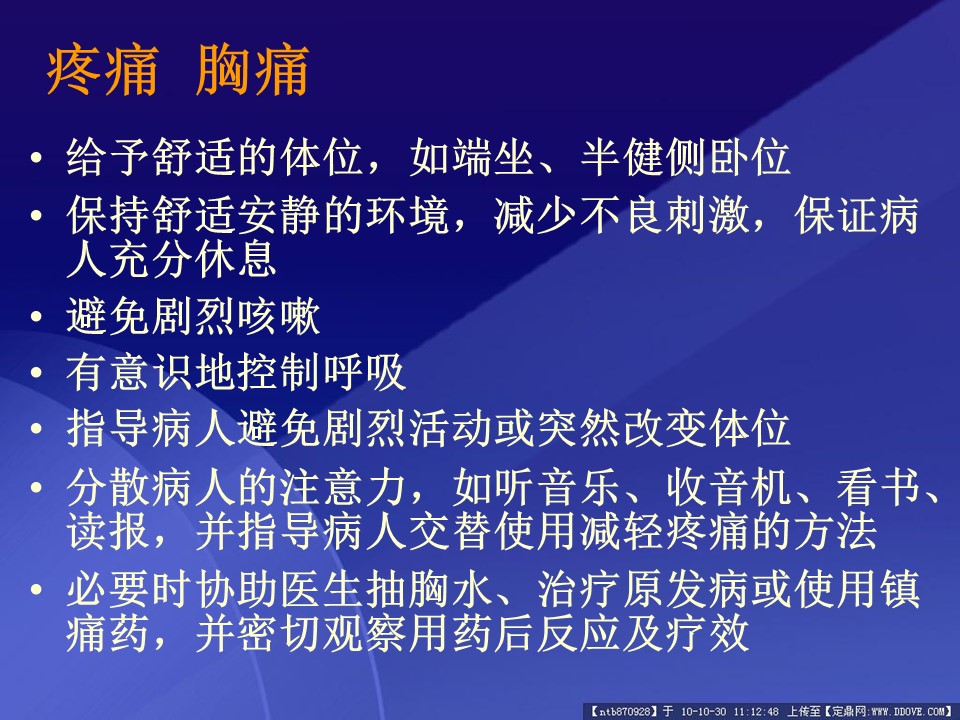 疼痛 胸痛

• 给予舒适的体位，如端坐、半健侧卧位
• 保持舒适安静的环境，减少不良刺激，保证病人充分休息
• 避免剧烈咳嗽
• 有意识地控制呼吸
• 指导病人避免剧烈活动或突然改变体位
• 分散病人的注意力，如听音乐、收音机、看书、读报，并指导病人交替使用减轻疼痛的方法
• 必要时协助医生抽胸水、治疗原发病或使用镇痛药，并密切观察用药后反应及疗效

【ntb870928】于 10-10-30 11:12:48 上传至【定鼎网:WWW.DDOVE.COM】